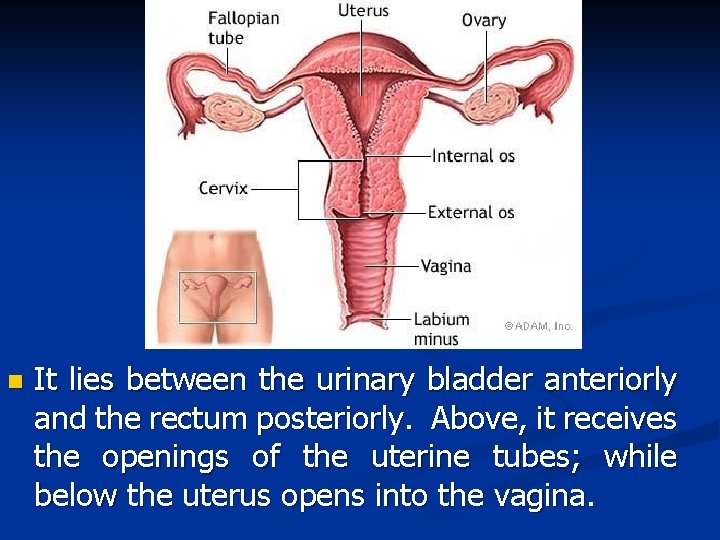 Fallopian tube
Uterus
Ovary
Internal os
Cervix
External os
Vagina
Labium minus
©ADAM, Inc.

It lies between the urinary bladder anteriorly and the rectum posteriorly. Above, it receives the openings of the uterine tubes; while below the uterus opens into the vagina.